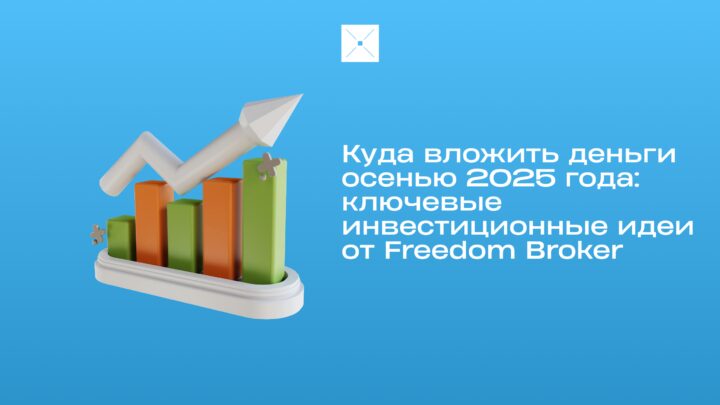 Куда вложить деньги осенью 2025 года: ключевые инвестиционные идеи от Freedom Broker